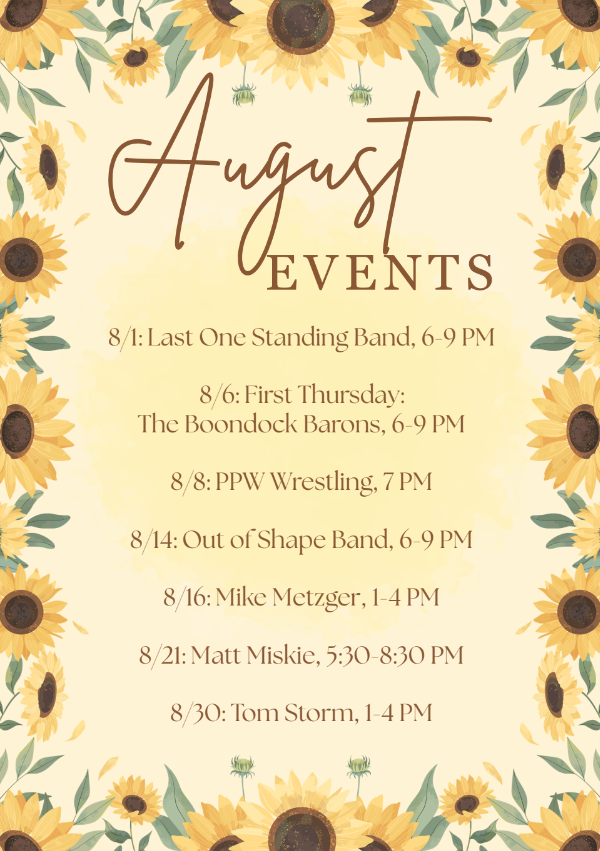 August
EVENTS

8/1: Last One Standing Band, 6-9 PM

8/6: First Thursday:
The Boondock Barons, 6-9 PM

8/8: PPW Wrestling, 7 PM

8/14: Out of Shape Band, 6-9 PM

8/16: Mike Metzger, 1-4 PM

8/21: Matt Miskie, 5:30-8:30 PM

8/30: Tom Storm, 1-4 PM